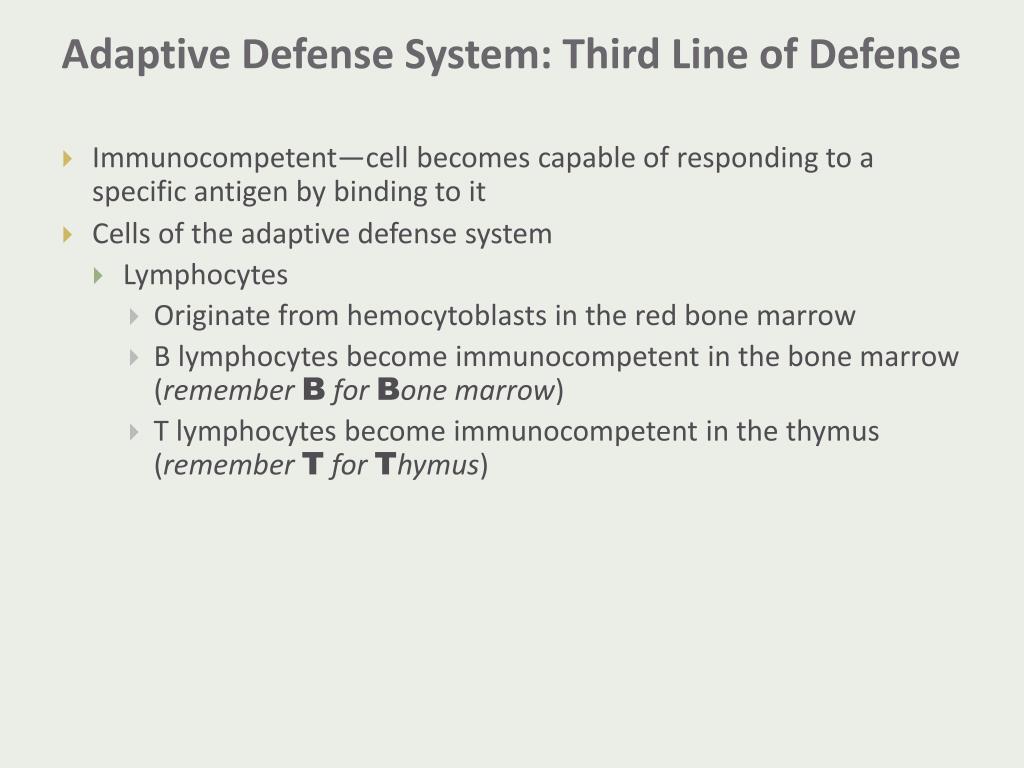 Adaptive Defense System: Third Line of Defense

Immunocompetent—cell becomes capable of responding to a specific antigen by binding to it

Cells of the adaptive defense system

Lymphocytes

Originate from hemocytoblasts in the red bone marrow

B lymphocytes become immunocompetent in the bone marrow (remember B for Bone marrow)

T lymphocytes become immunocompetent in the thymus (remember T for Thymus)